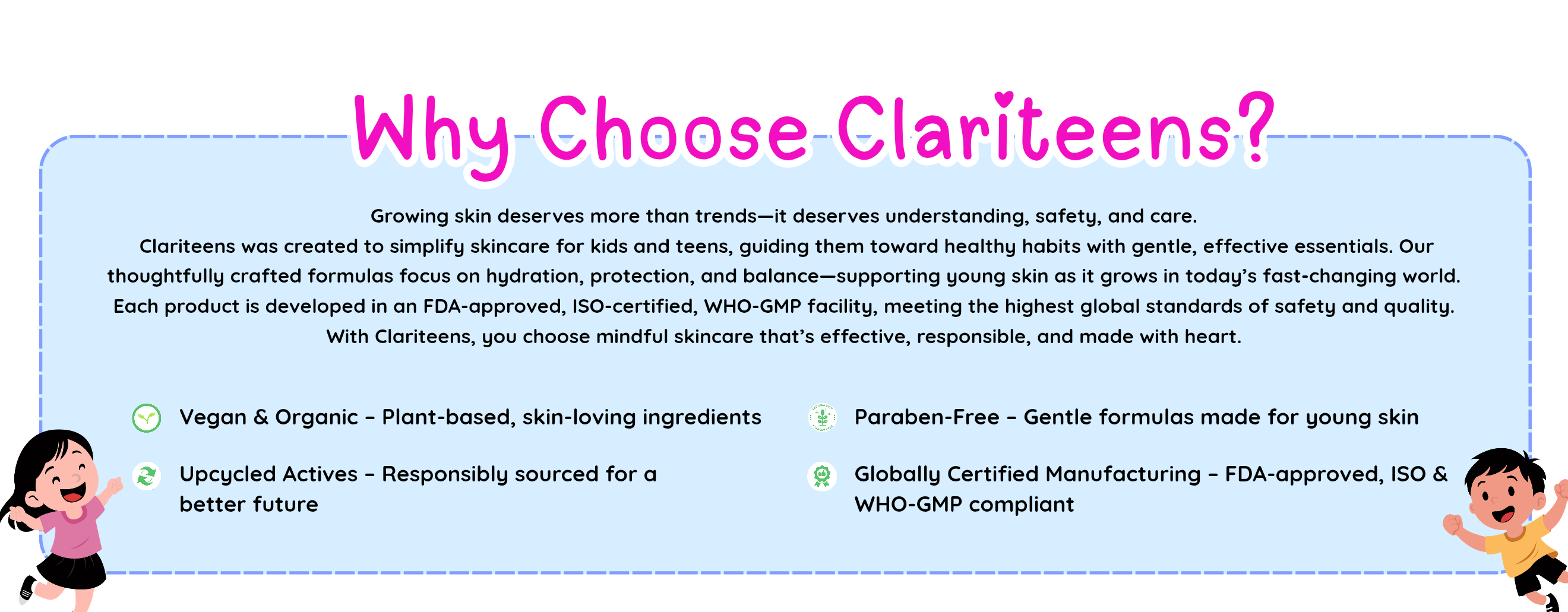 Why Choose Clariteens?

Growing skin deserves more than trends—it deserves understanding, safety, and care.
Clariteens was created to simplify skincare for kids and teens, guiding them toward healthy habits with gentle, effective essentials. Our thoughtfully crafted formulas focus on hydration, protection, and balance—supporting young skin as it grows in today's fast-changing world.
Each product is developed in an FDA-approved, ISO-certified, WHO-GMP facility, meeting the highest global standards of safety and quality.
With Clariteens, you choose mindful skincare that's effective, responsible, and made with heart.

Vegan & Organic – Plant-based, skin-loving ingredients

Upcycled Actives – Responsibly sourced for a better future

Paraben-Free – Gentle formulas made for young skin

Globally Certified Manufacturing – FDA-approved, ISO & WHO-GMP compliant